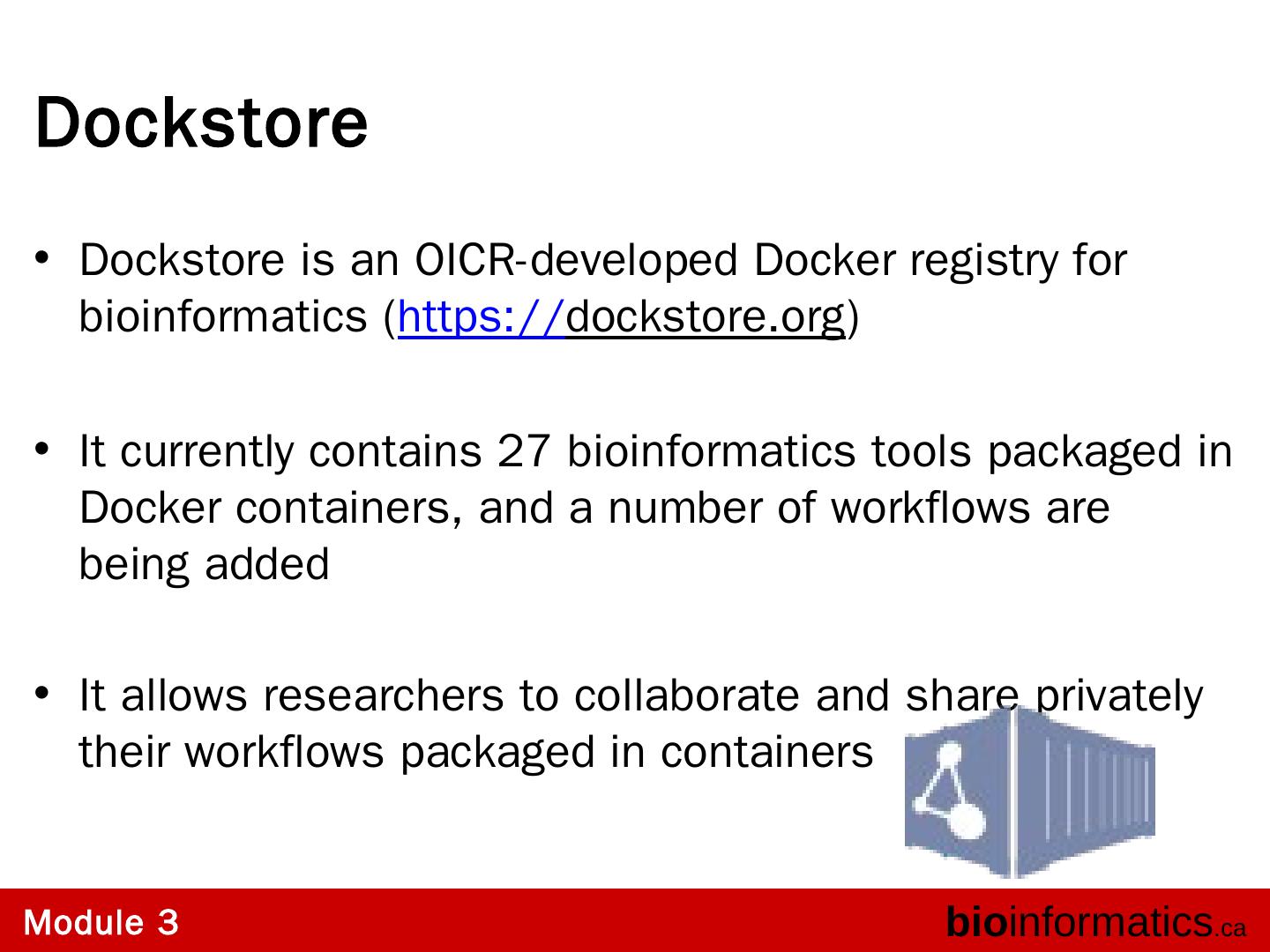 Dockstore

• Dockstore is an OICR-developed Docker registry for bioinformatics (https://dockstore.org)

• It currently contains 27 bioinformatics tools packaged in Docker containers, and a number of workflows are being added

• It allows researchers to collaborate and share privately their workflows packaged in containers

Module 3

bioinformatics.ca